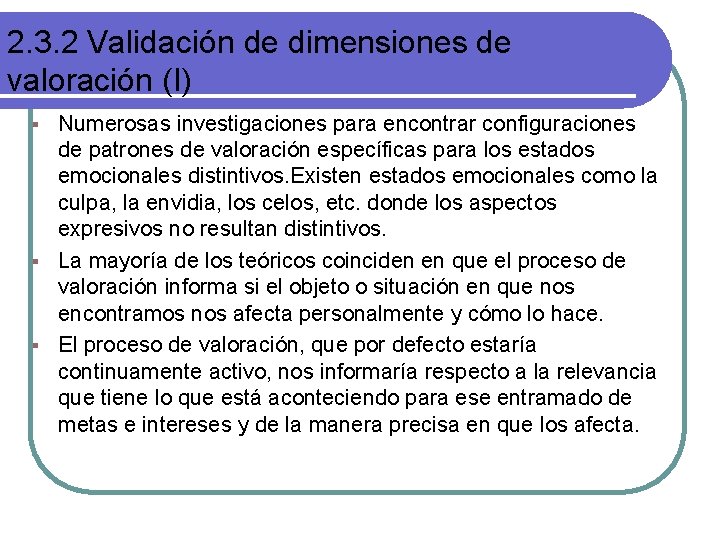 2.3.2 Validación de dimensiones de valoración (I)

- Numerosas investigaciones para encontrar configuraciones de patrones de valoración específicas para los estados emocionales distintivos.Existen estados emocionales como la culpa, la envidia, los celos, etc. donde los aspectos expresivos no resultan distintivos.
- La mayoría de los teóricos coinciden en que el proceso de valoración informa si el objeto o situación en que nos encontramos nos afecta personalmente y cómo lo hace.
- El proceso de valoración, que por defecto estaría continuamente activo, nos informaría respecto a la relevancia que tiene lo que está aconteciendo para ese entramado de metas e intereses y de la manera precisa en que los afecta.